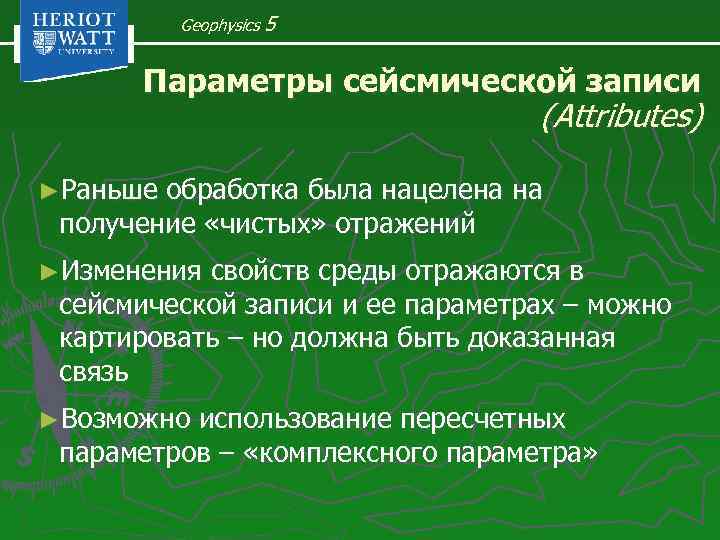 HERIOT WATT UNIVERSITY

Geophysics 5

Параметры сейсмической записи
(Attributes)

►Раньше обработка была нацелена на получение «чистых» отражений

►Изменения свойств среды отражаются в сейсмической записи и ее параметрах – можно картировать – но должна быть доказанная связь

►Возможно использование пересчетных параметров – «комплексного параметра»